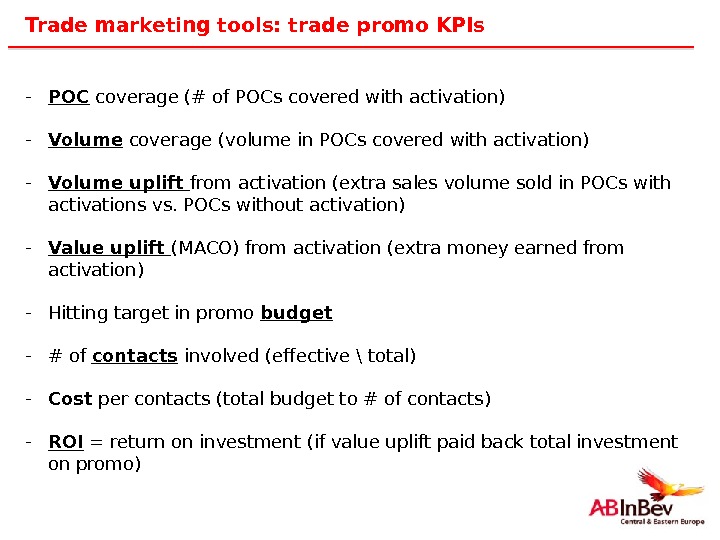 Trade marketing tools: trade promo KPIs

- POC coverage (# of POCs covered with activation)

- Volume coverage (volume in POCs covered with activation)

- Volume uplift from activation (extra sales volume sold in POCs with activations vs. POCs without activation)

- Value uplift (MACO) from activation (extra money earned from activation)

- Hitting target in promo budget

- # of contacts involved (effective \ total)

- Cost per contacts (total budget to # of contacts)

- ROI = return on investment (if value uplift paid back total investment on promo)

ABInBev
Central & Eastern Europe